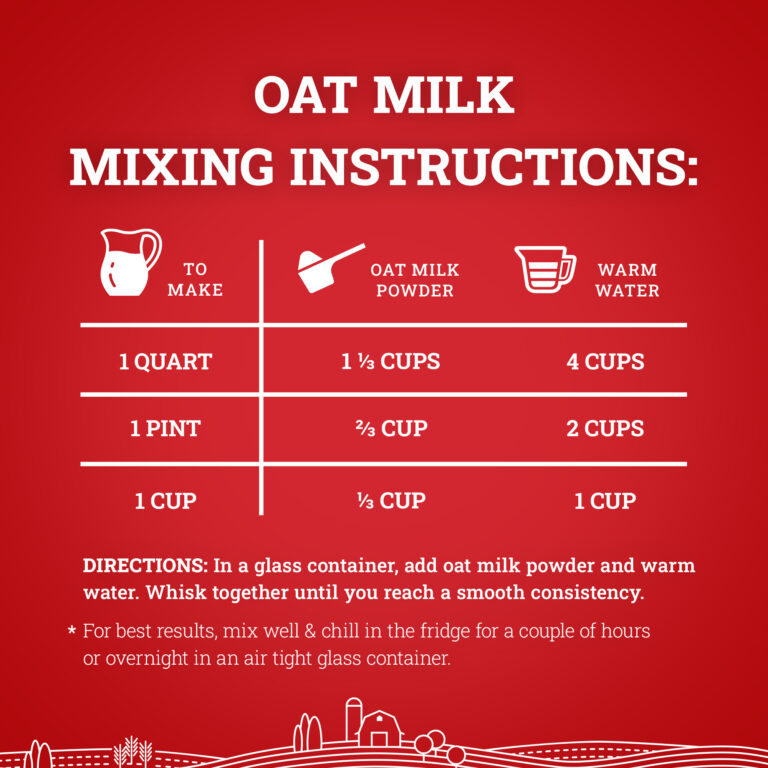 OAT MILK
MIXING INSTRUCTIONS:

| TO MAKE | OAT MILK POWDER | WARM WATER |
|---|---|---|
| 1 QUART | 1 ⅓ CUPS | 4 CUPS |
| 1 PINT | ⅔ CUP | 2 CUPS |
| 1 CUP | ⅓ CUP | 1 CUP |

DIRECTIONS: In a glass container, add oat milk powder and warm water. Whisk together until you reach a smooth consistency.

* For best results, mix well & chill in the fridge for a couple of hours or overnight in an air tight glass container.